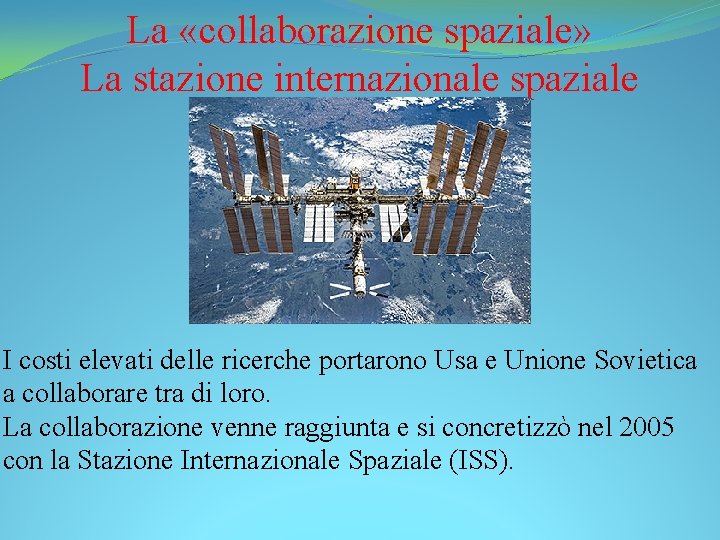 La «collaborazione spaziale»
La stazione internazionale spaziale

I costi elevati delle ricerche portarono Usa e Unione Sovietica a collaborare tra di loro.
La collaborazione venne raggiunta e si concretizzò nel 2005 con la Stazione Internazionale Spaziale (ISS).